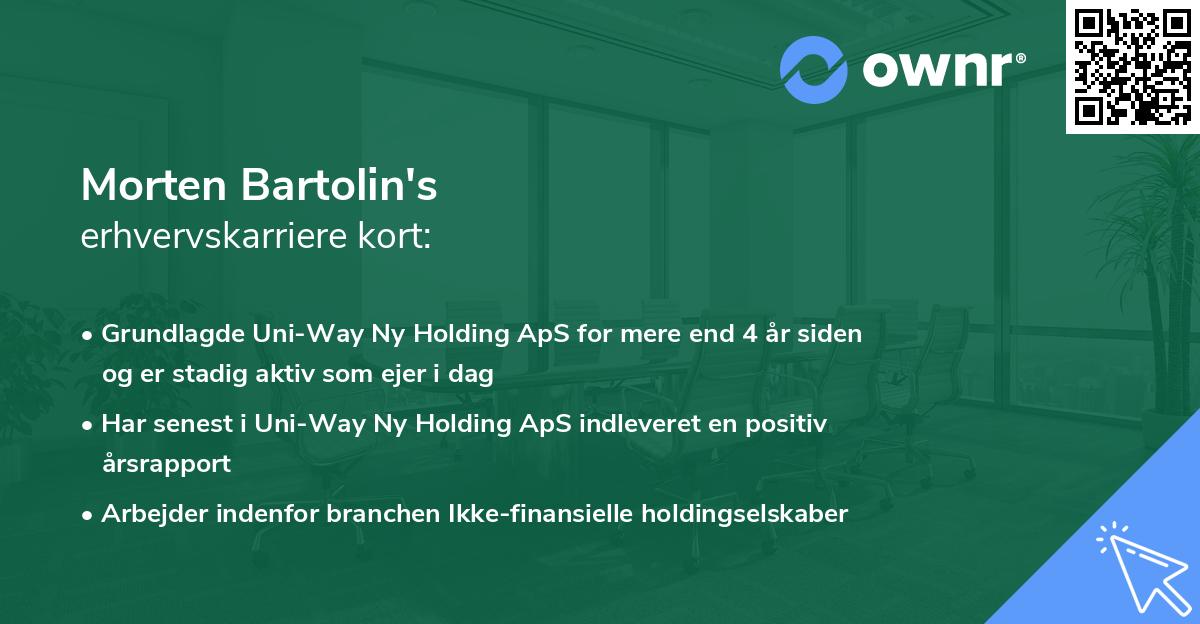 ownr®

Morten Bartolin's
erhvervskarriere kort:

• Grundlagde Uni-Way Ny Holding ApS for mere end 4 år siden og er stadig aktiv som ejer i dag
• Har senest i Uni-Way Ny Holding ApS indleveret en positiv årsrapport
• Arbejder indenfor branchen Ikke-finansielle holdingselskaber